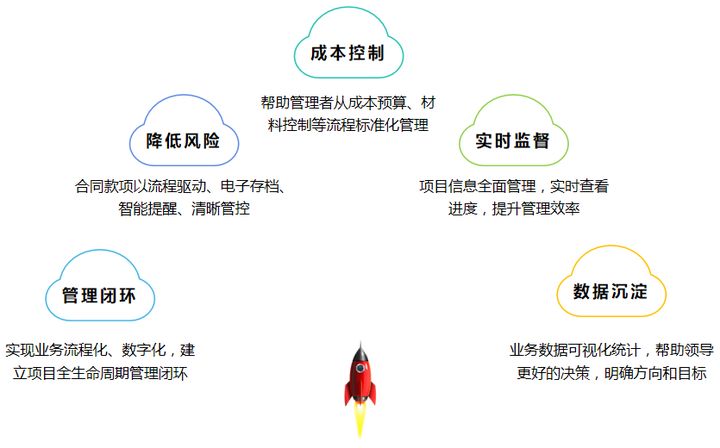 成本控制

帮助管理者从成本预算、材料控制等流程标准化管理

降低风险

合同款项以流程驱动、电子存档、智能提醒、清晰管控

实时监督

项目信息全面管理，实时查看进度，提升管理效率

管理闭环

实现业务流程化、数字化，建立项目全生命周期管理闭环

数据沉淀

业务数据可视化统计，帮助领导更好的决策，明确方向和目标